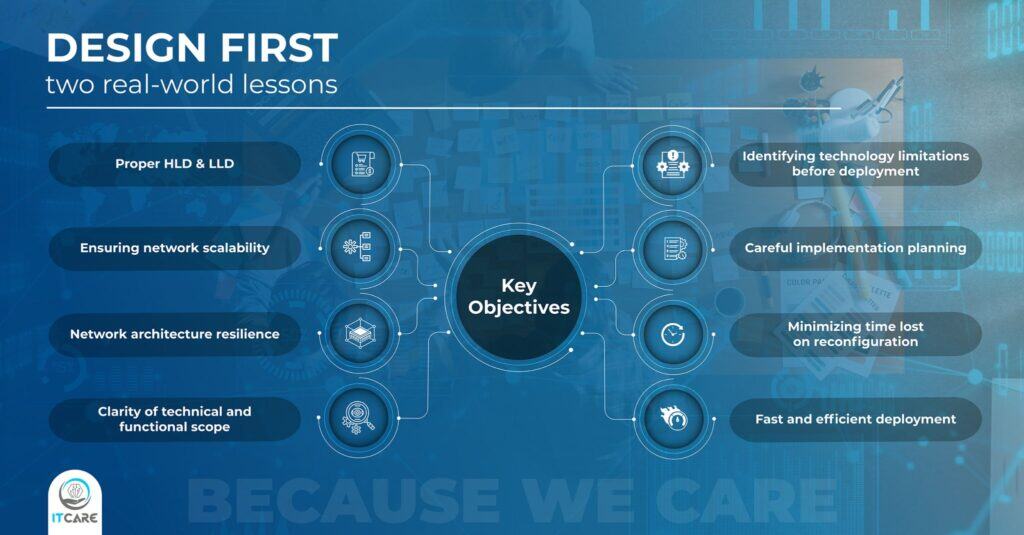 DESIGN FIRST
two real-world lessons

Proper HLD & LLD

Ensuring network scalability

Network architecture resilience

Clarity of technical and functional scope

Key Objectives

Identifying technology limitations before deployment

Careful implementation planning

Minimizing time lost on reconfiguration

Fast and efficient deployment

BECAUSE WE CARE

ITCARE